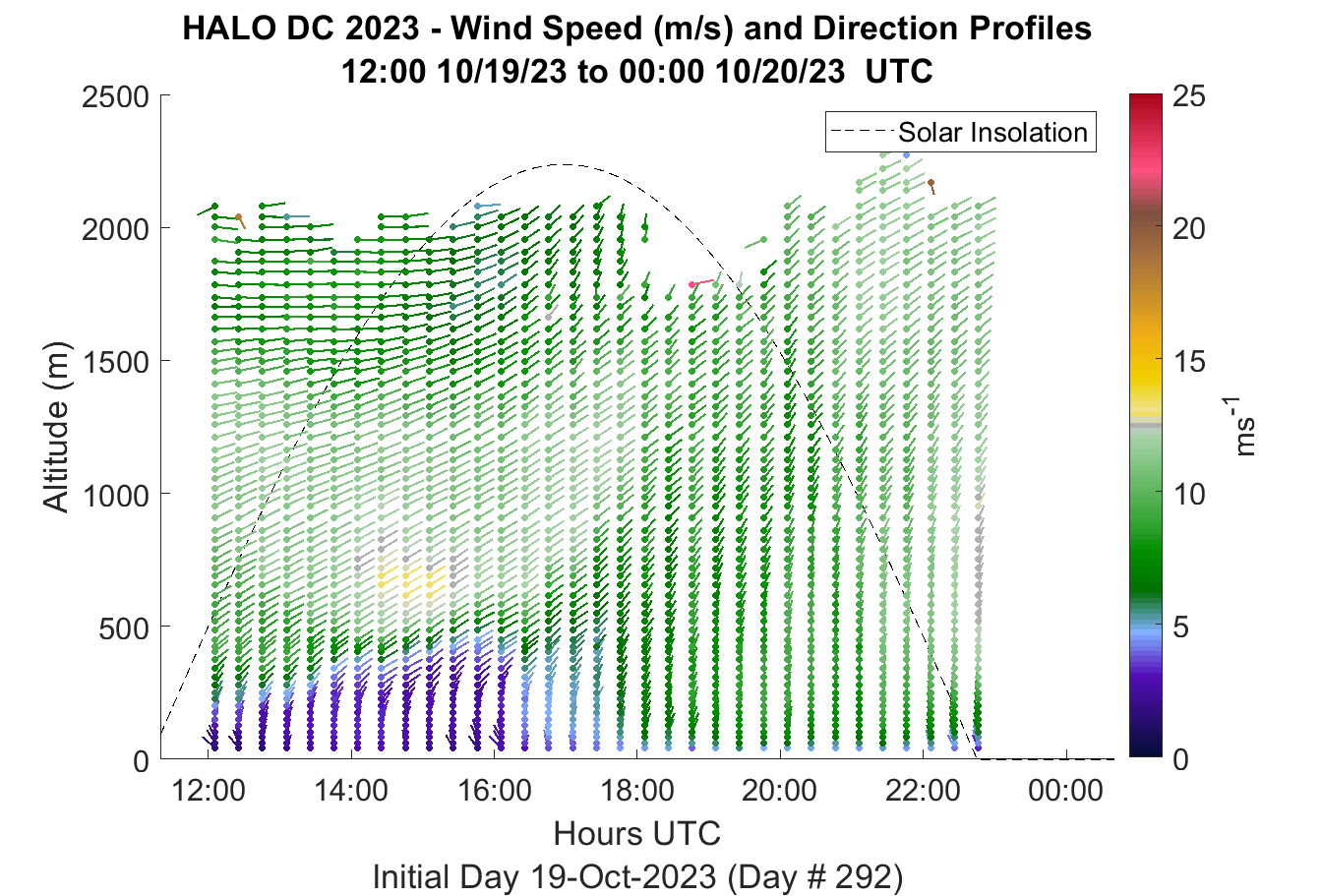 HALO DC 2023 - Wind Speed (m/s) and Direction Profiles
12:00 10/19/23 to 00:00 10/20/23 UTC

Solar Insolation

Altitude (m)

2500
2000
1500
1000
500
0

12:00
14:00
16:00
18:00
20:00
22:00
00:00

Hours UTC

Initial Day 19-Oct-2023 (Day # 292)

25
20
15
10
5
0

$ms^{-1}$